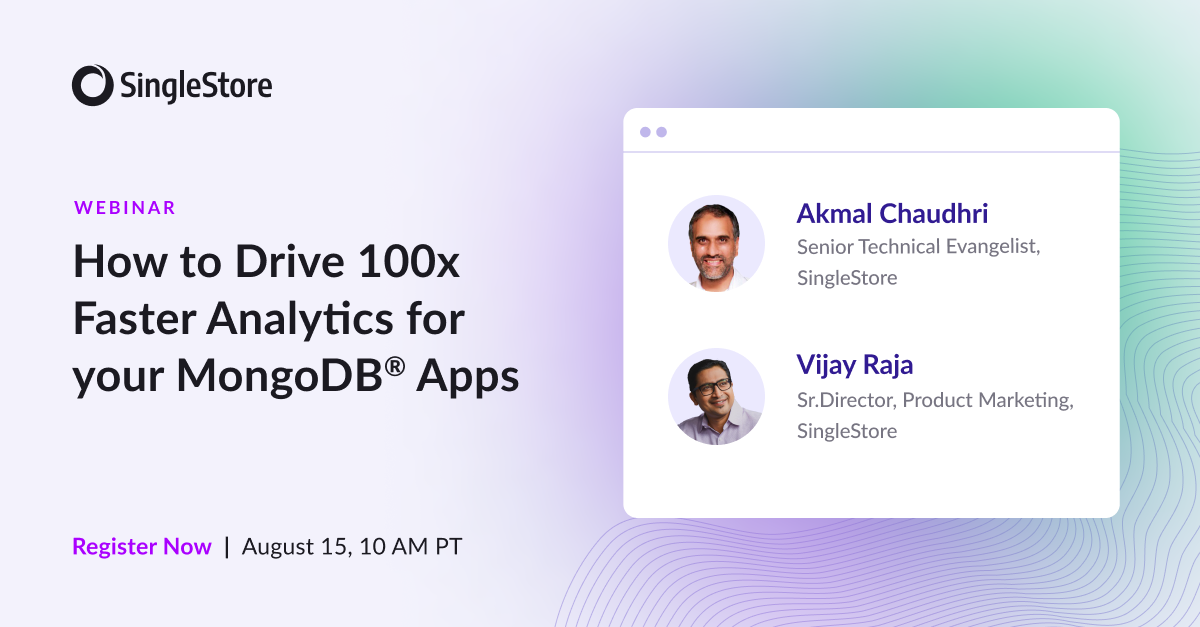 SingleStore

WEBINAR

How to Drive 100x Faster Analytics for your MongoDB® Apps

Register Now | August 15, 10 AM PT

Akmal Chaudhri
Senior Technical Evangelist, SingleStore

Vijay Raja
Sr.Director, Product Marketing, SingleStore